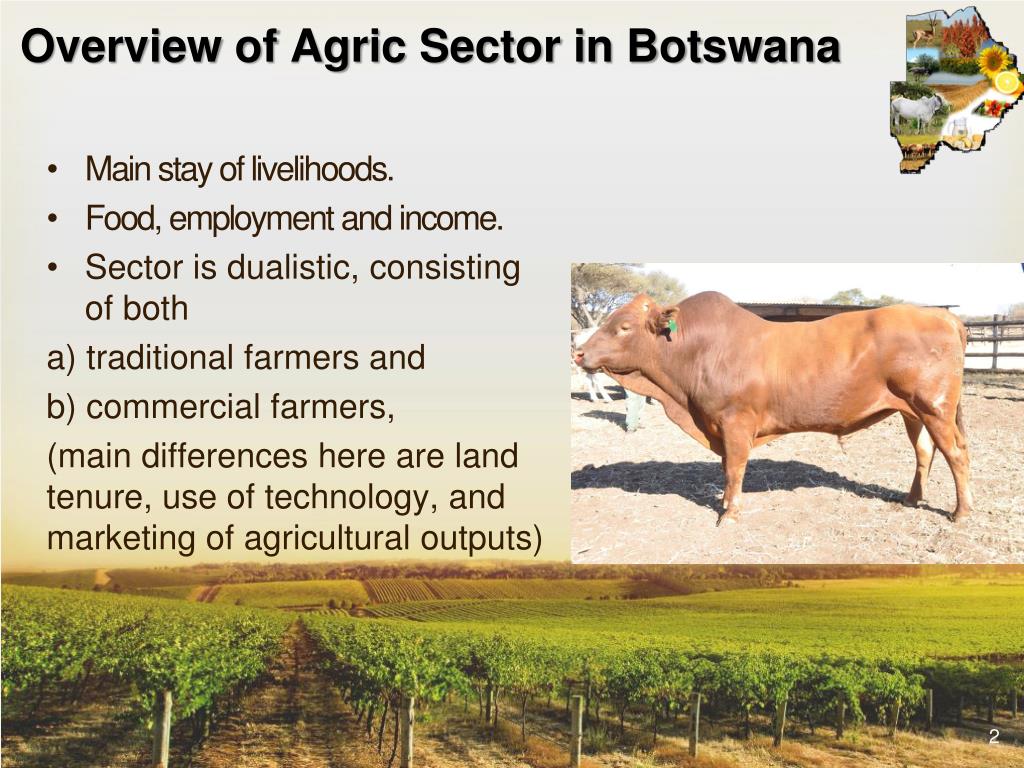 Overview of Agric Sector in Botswana

• Main stay of livelihoods.
• Food, employment and income.
• Sector is dualistic, consisting of both

a) traditional farmers and
b) commercial farmers,
(main differences here are land tenure, use of technology, and marketing of agricultural outputs)

2